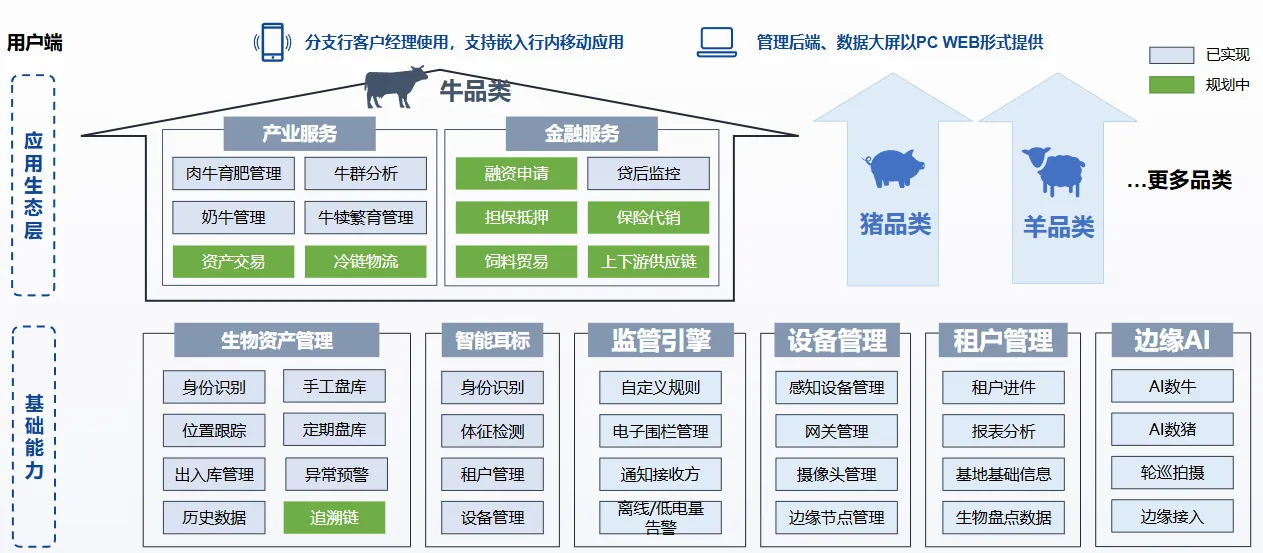 用户端

分支行客户经理使用，支持嵌入行内移动应用

管理后端、数据大屏以PC WEB形式提供

已实现
规划中

应用生态层

牛品类

产业服务
肉牛育肥管理
牛群分析
奶牛管理
牛犊繁育管理
资产交易
冷链物流

金融服务
融资申请
贷后监控
担保抵押
保险代销
饲料贸易
上下游供应链

猪品类

羊品类

...更多品类

基础能力

生物资产管理
身份识别
手工盘库
位置跟踪
定期盘库
出入库管理
异常预警
历史数据
追溯链

智能耳标
身份识别
体征检测
租户管理
设备管理

监管引擎
自定义规则
电子围栏管理
通知接收方
离线/低电量告警

设备管理
感知设备管理
网关管理
摄像头管理
边缘节点管理

租户管理
租户进件
报表分析
基地基础信息
生物盘点数据

边缘AI
AI数牛
AI数猪
轮巡拍摄
边缘接入